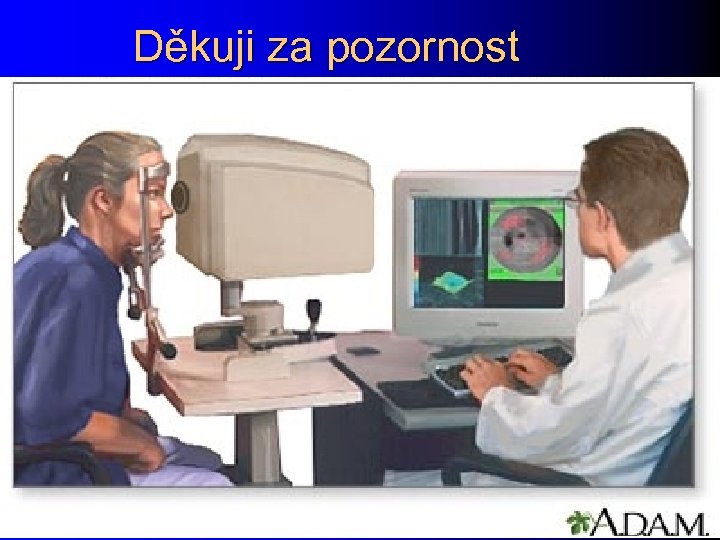 Děkuji za pozornost

A.D.A.M.